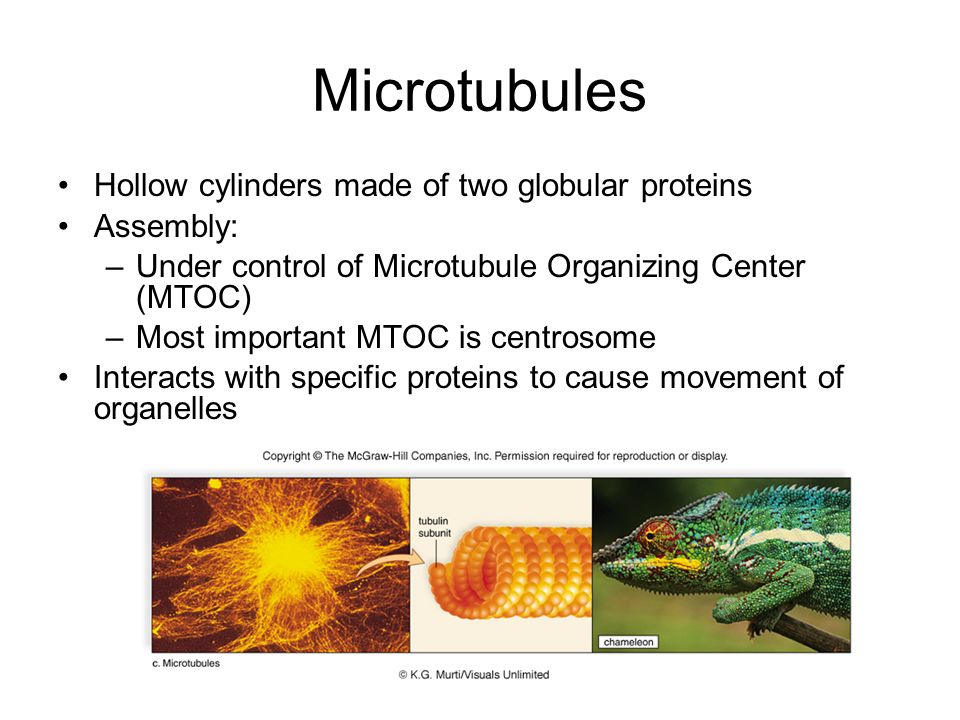 Microtubules

• Hollow cylinders made of two globular proteins
• Assembly:
  – Under control of Microtubule Organizing Center (MTOC)
  – Most important MTOC is centrosome
• Interacts with specific proteins to cause movement of organelles

Copyright © The McGraw-Hill Companies, Inc. Permission required for reproduction or display.

tubulin subunit

chameleon

c. Microtubules

© K.G. Murti/Visuals Unlimited